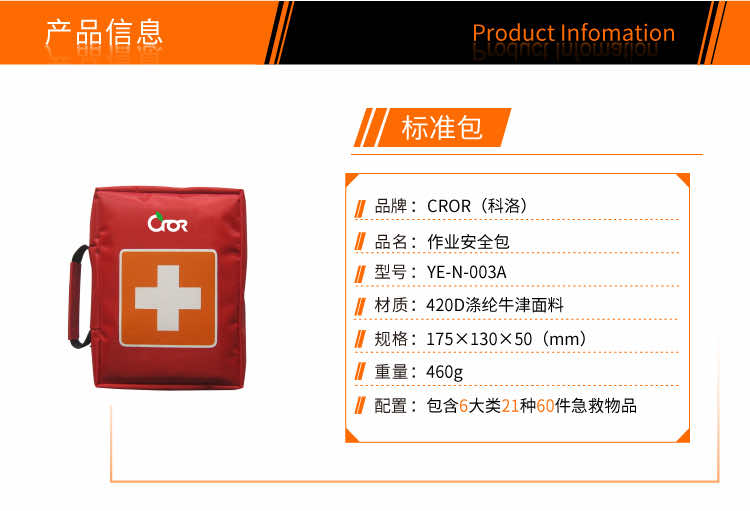 产品信息

Product Infomation

CROR

标准包

品牌：CROR（科洛）

品名：作业安全包

型号：YE-N-003A

材质：420D涤纶牛津面料

规格：175×130×50（mm）

重量：460g

配置：包含6大类21种60件急救物品